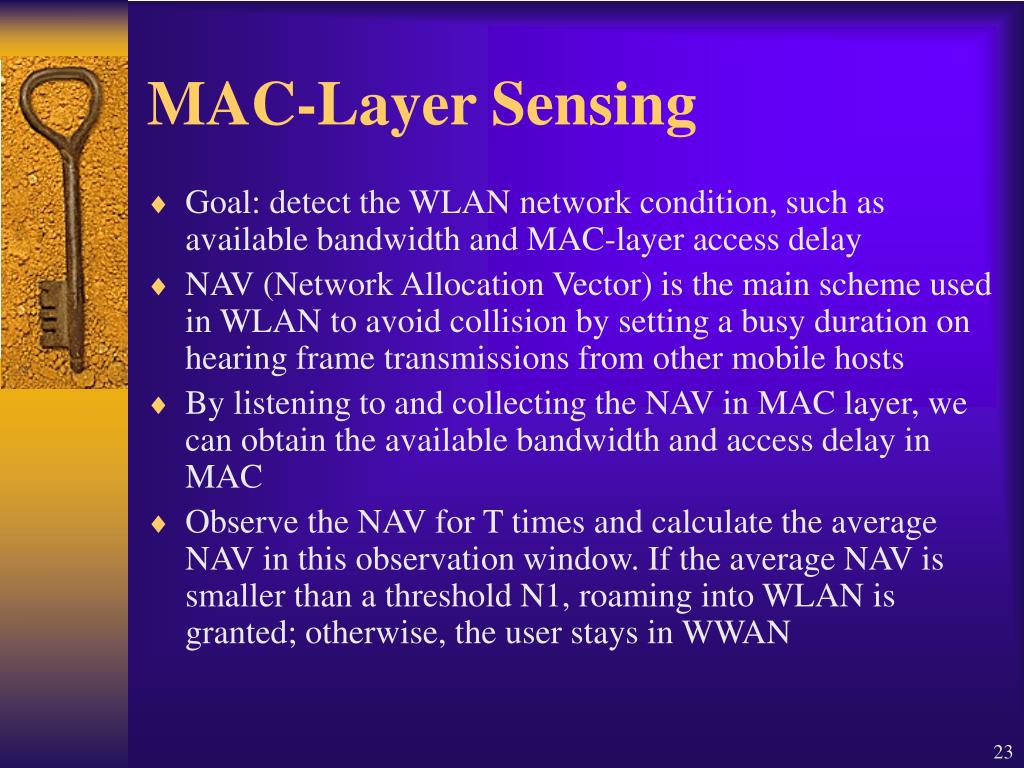 MAC-Layer Sensing

♦ Goal: detect the WLAN network condition, such as available bandwidth and MAC-layer access delay
♦ NAV (Network Allocation Vector) is the main scheme used in WLAN to avoid collision by setting a busy duration on hearing frame transmissions from other mobile hosts
♦ By listening to and collecting the NAV in MAC layer, we can obtain the available bandwidth and access delay in MAC
♦ Observe the NAV for T times and calculate the average NAV in this observation window. If the average NAV is smaller than a threshold N1, roaming into WLAN is granted; otherwise, the user stays in WWAN

23